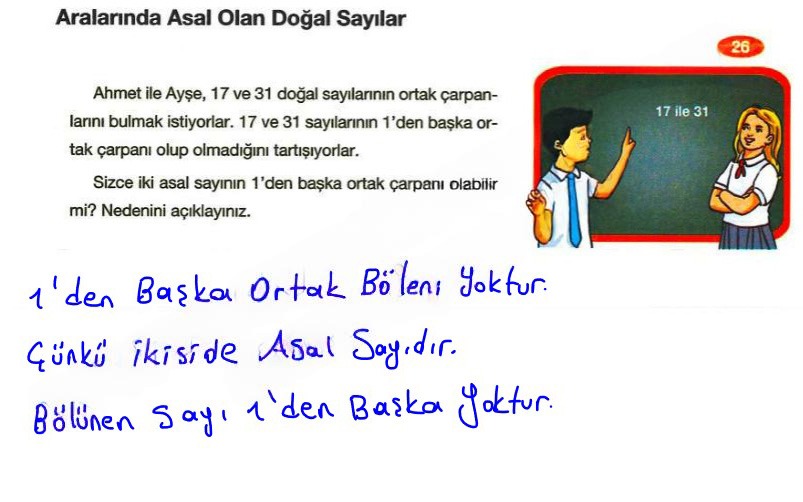 Aralarında Asal Olan Doğal Sayılar

26

Ahmet ile Ayşe, 17 ve 31 doğal sayılarının ortak çarpanlarını bulmak istiyorlar. 17 ve 31 sayılarının 1'den başka ortak çarpanı olup olmadığını tartışıyorlar.

Sizce iki asal sayının 1'den başka ortak çarpanı olabilir mi? Nedenini açıklayınız.

17 ile 31

1'den Başka Ortak Böleni Yoktur.
Çünkü ikiside Asal Sayıdır.
Bölünen Sayı 1'den Başka Yoktur.